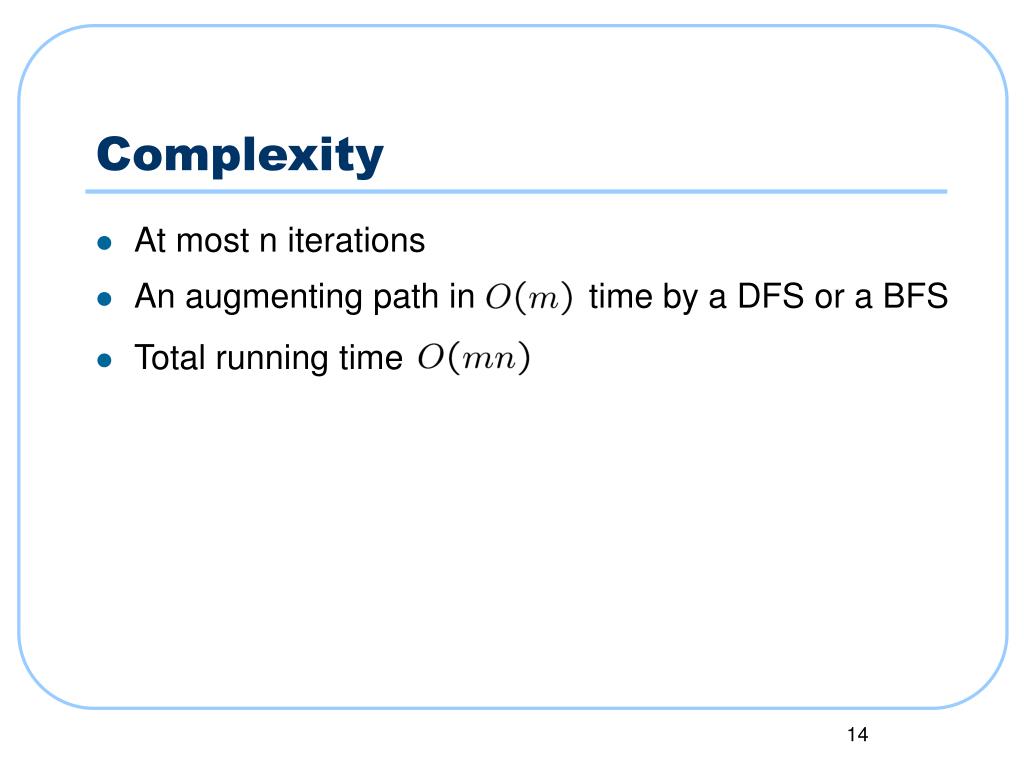 Complexity

- At most n iterations
- An augmenting path in $O(m)$ time by a DFS or a BFS
- Total running time $O(mn)$

14